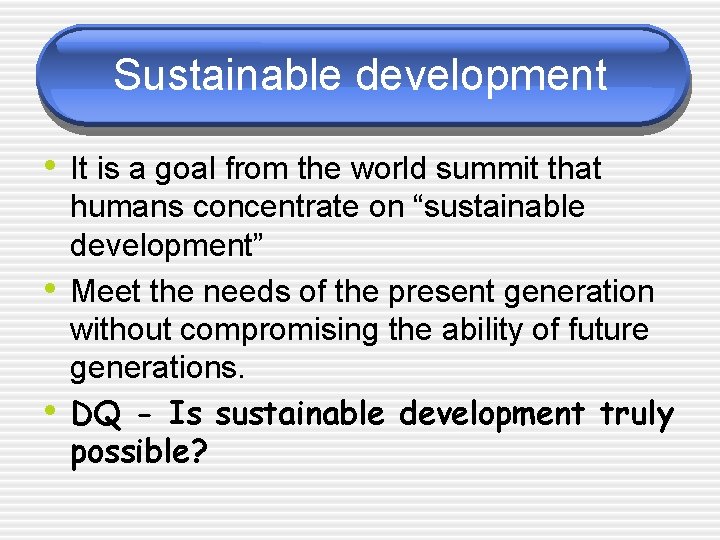 Sustainable development

• It is a goal from the world summit that humans concentrate on “sustainable development”

• Meet the needs of the present generation without compromising the ability of future generations.

• DQ - Is sustainable development truly possible?